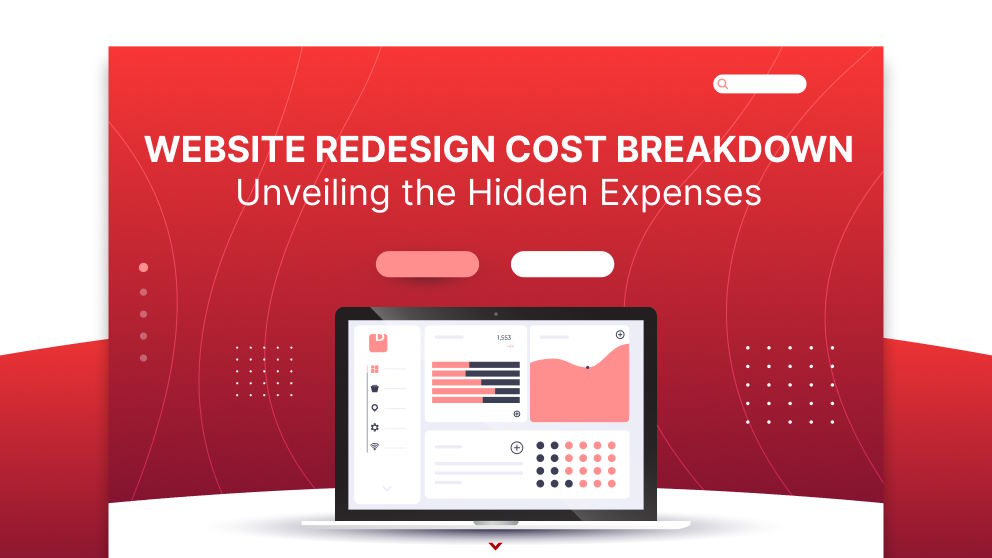 WEBSITE REDESIGN COST BREAKDOWN
Unveiling the Hidden Expenses

1,553